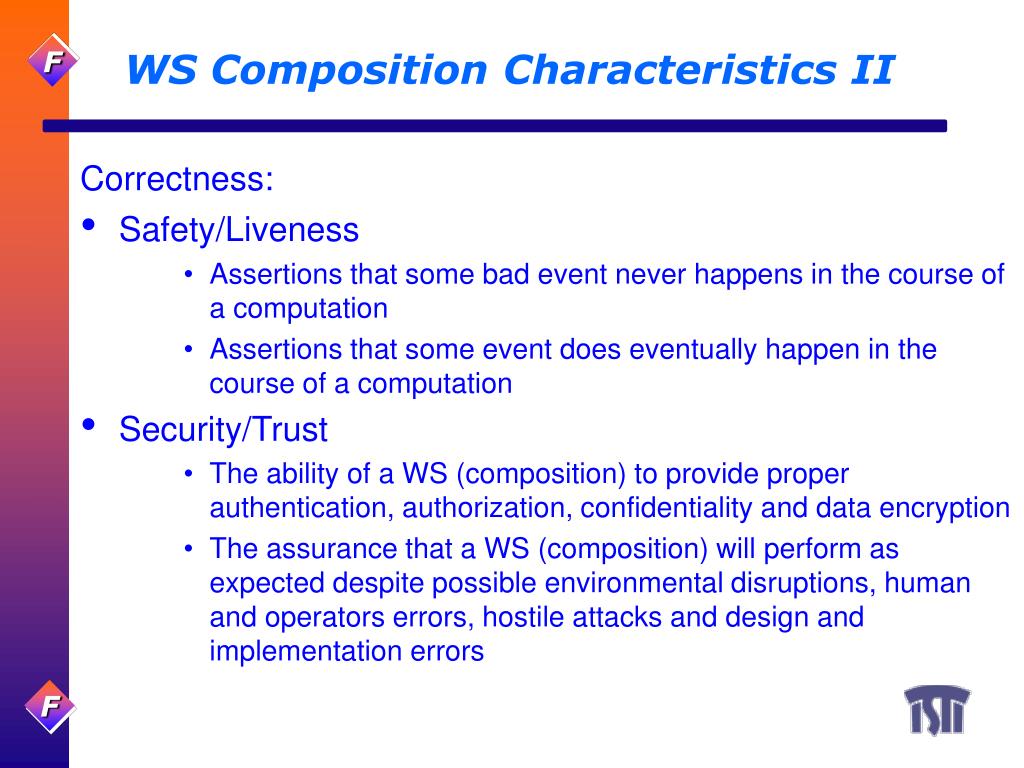 F

WS Composition Characteristics II

Correctness:

• Safety/Liveness
  • Assertions that some bad event never happens in the course of a computation
  • Assertions that some event does eventually happen in the course of a computation

• Security/Trust
  • The ability of a WS (composition) to provide proper authentication, authorization, confidentiality and data encryption
  • The assurance that a WS (composition) will perform as expected despite possible environmental disruptions, human and operators errors, hostile attacks and design and implementation errors

F

ISTI